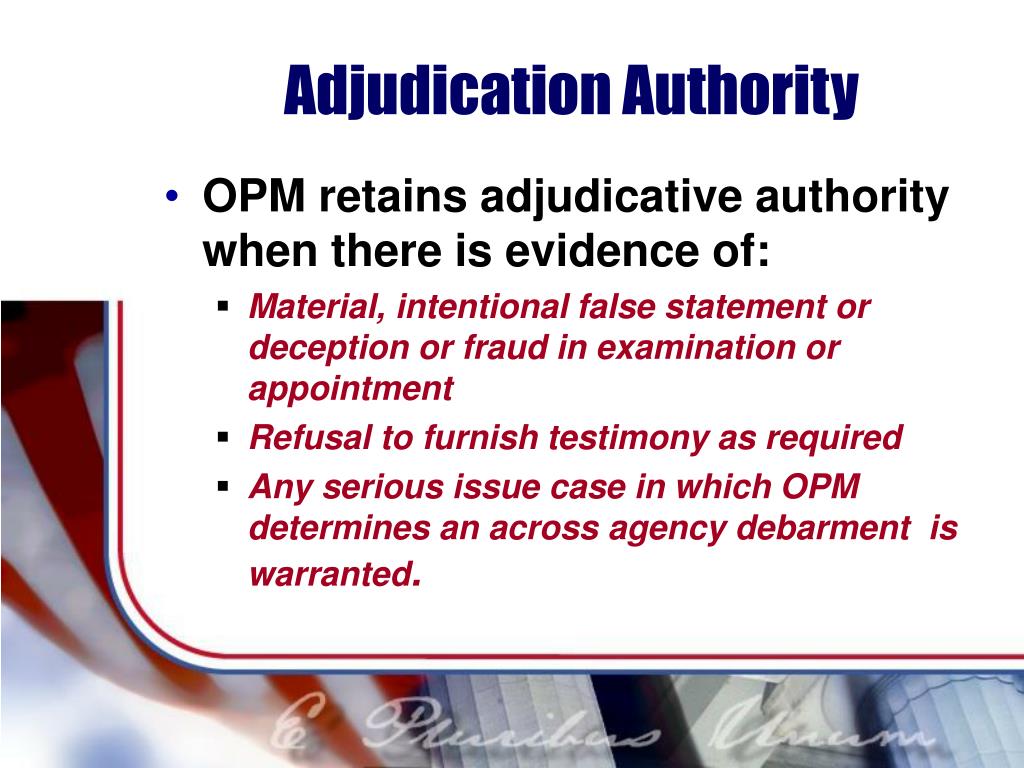 Adjudication Authority

• OPM retains adjudicative authority when there is evidence of:
 ▪ Material, intentional false statement or deception or fraud in examination or appointment
 ▪ Refusal to furnish testimony as required
 ▪ Any serious issue case in which OPM determines an across agency debarment is warranted.

E Pluribus Unum